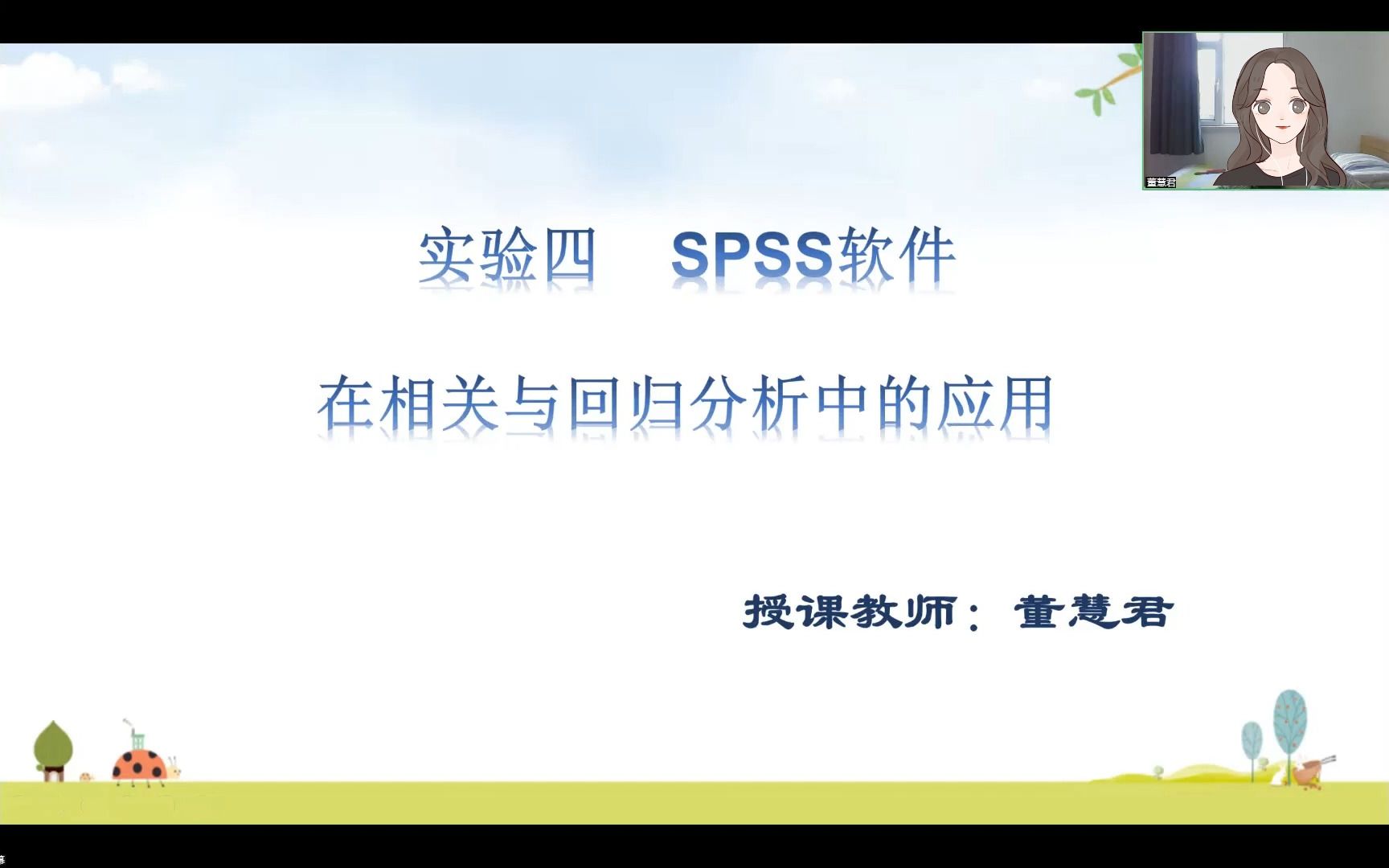 董慧君

实验四 SPSS软件

在相关与回归分析中的应用

授课教师：董慧君